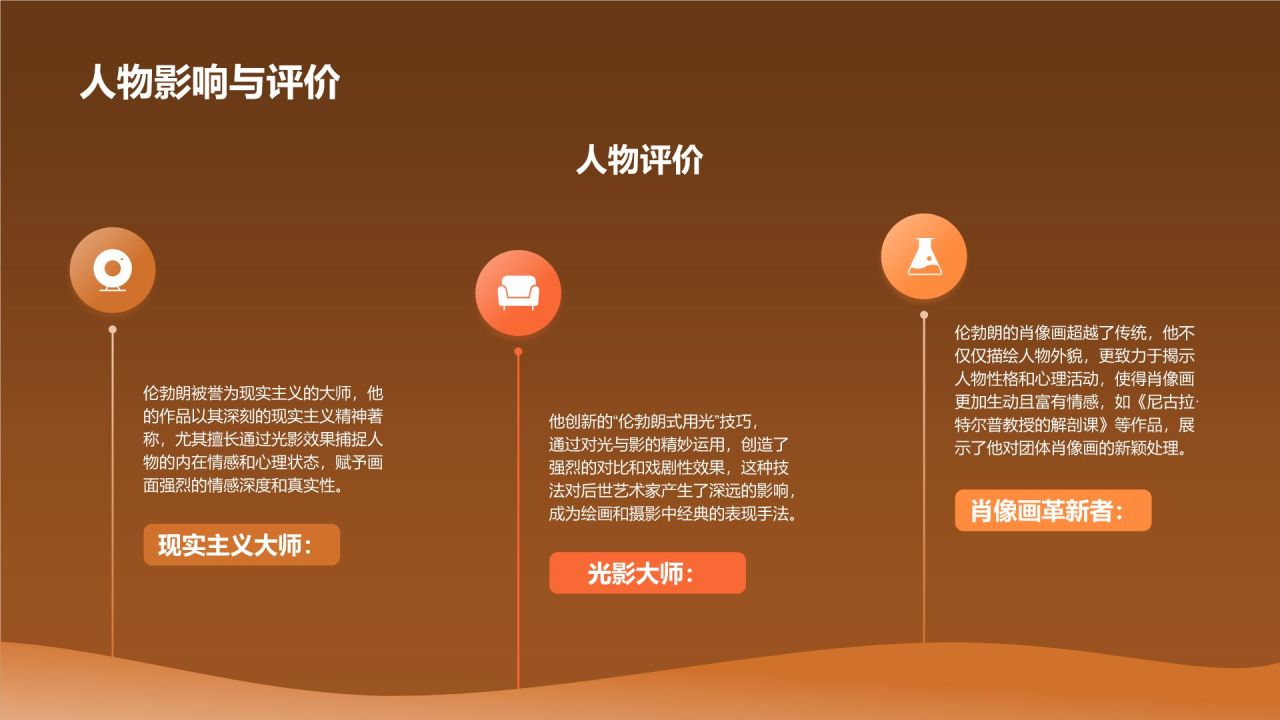 人物影响与评价

人物评价

伦勃朗被誉为现实主义的大师，他的作品以其深刻的现实主义精神著称，尤其擅长通过光影效果捕捉人物的内在情感和心理状态，赋予画面强烈的情感深度和真实性。

现实主义大师：

他创新的“伦勃朗式用光”技巧，通过对光与影的精妙运用，创造了强烈的对比和戏剧性效果，这种技法对后世艺术家产生了深远的影响，成为绘画和摄影中经典的表现手法。

光影大师：

伦勃朗的肖像画超越了传统，他不仅仅描绘人物外貌，更致力于揭示人物性格和心理活动，使得肖像画更加生动且富有情感，如《尼古拉·特尔普教授的解剖课》等作品，展示了他对团体肖像画的新颖处理。

肖像画革新者：